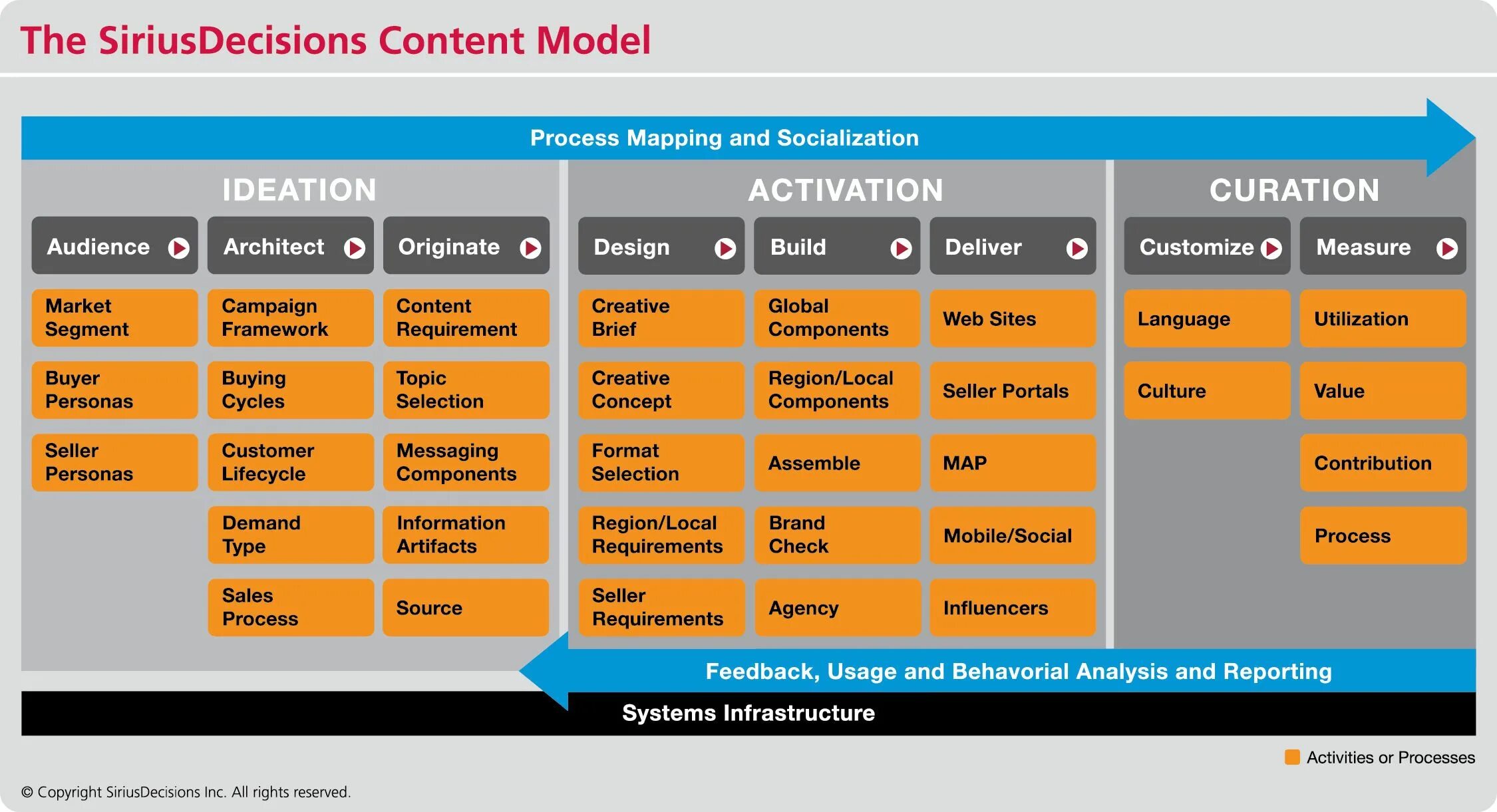 The SiriusDecisions Content Model

Process Mapping and Socialization

IDEATION

Audience
Market Segment
Buyer Personas
Seller Personas

Architect
Campaign Framework
Buying Cycles
Customer Lifecycle
Demand Type
Sales Process

Originate
Content Requirement
Topic Selection
Messaging Components
Information Artifacts
Source

ACTIVATION

Design
Creative Brief
Creative Concept
Format Selection
Region/Local Requirements
Seller Requirements

Build
Global Components
Region/Local Components
Assemble
Brand Check
Agency

Deliver
Web Sites
Seller Portals
MAP
Mobile/Social
Influencers

CURATION

Customize
Language
Culture

Measure
Utilization
Value
Contribution
Process

Feedback, Usage and Behavorial Analysis and Reporting

Systems Infrastructure

Activities or Processes

© Copyright SiriusDecisions Inc. All rights reserved.